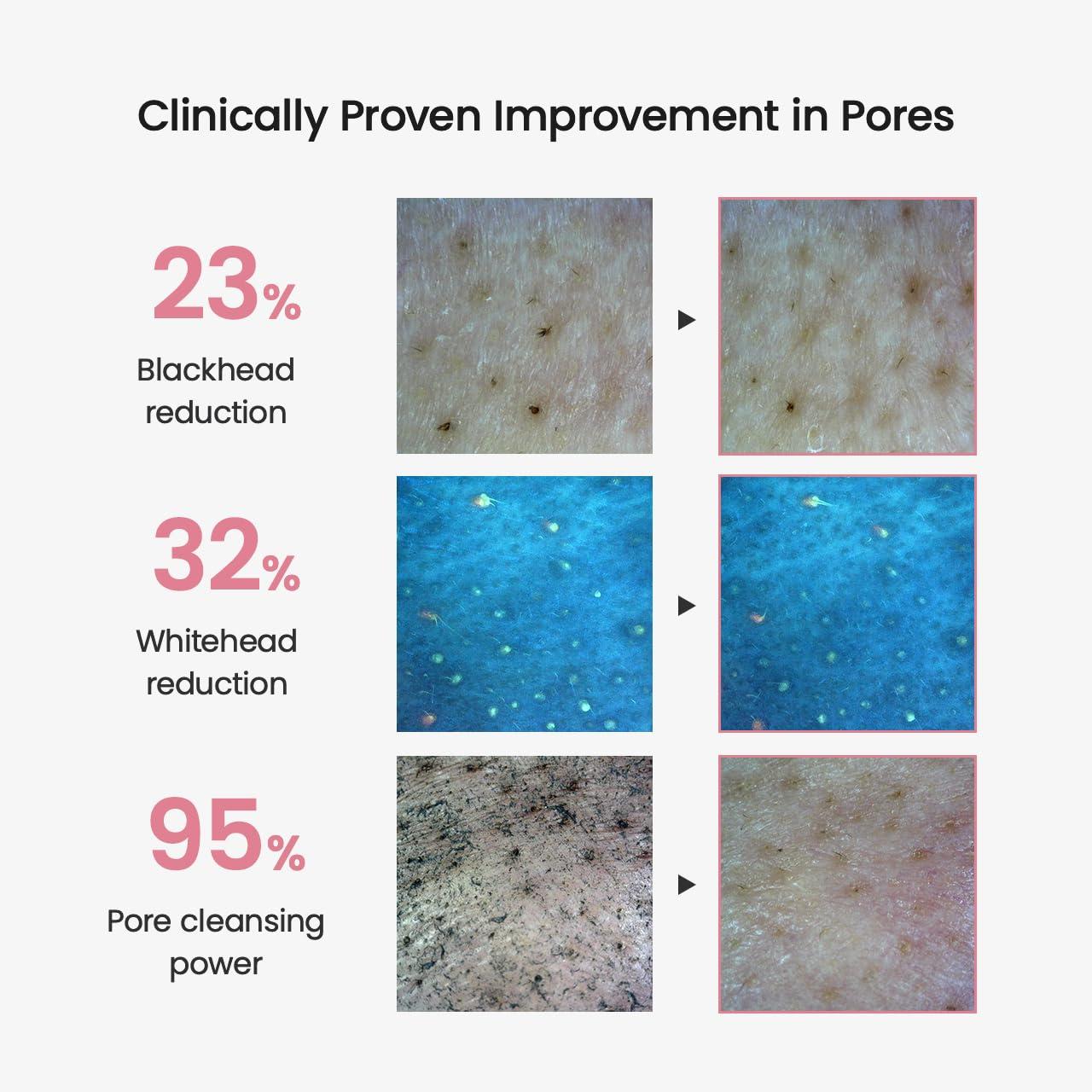 Clinically Proven Improvement in Pores

23%
Blackhead reduction

32%
Whitehead reduction

95%
Pore cleansing power